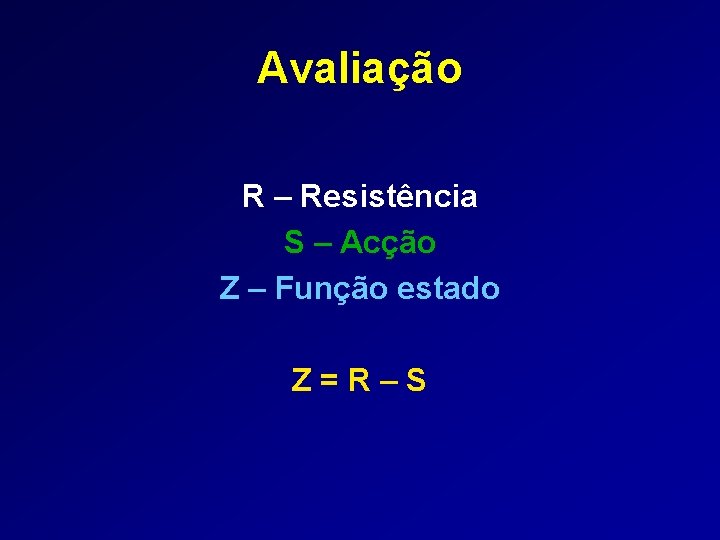 Avaliação

R – Resistência
S – Acção
Z – Função estado

$Z = R - S$